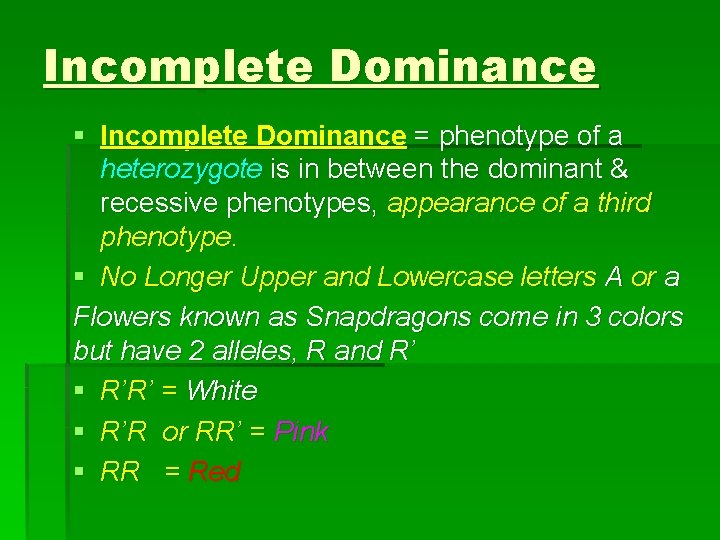 Incomplete Dominance

▪ Incomplete Dominance = phenotype of a heterozygote is in between the dominant & recessive phenotypes, appearance of a third phenotype.

▪ No Longer Upper and Lowercase letters A or a

Flowers known as Snapdragons come in 3 colors but have 2 alleles, R and R’

▪ R’R’ = White

▪ R’R or RR’ = Pink

▪ RR = Red